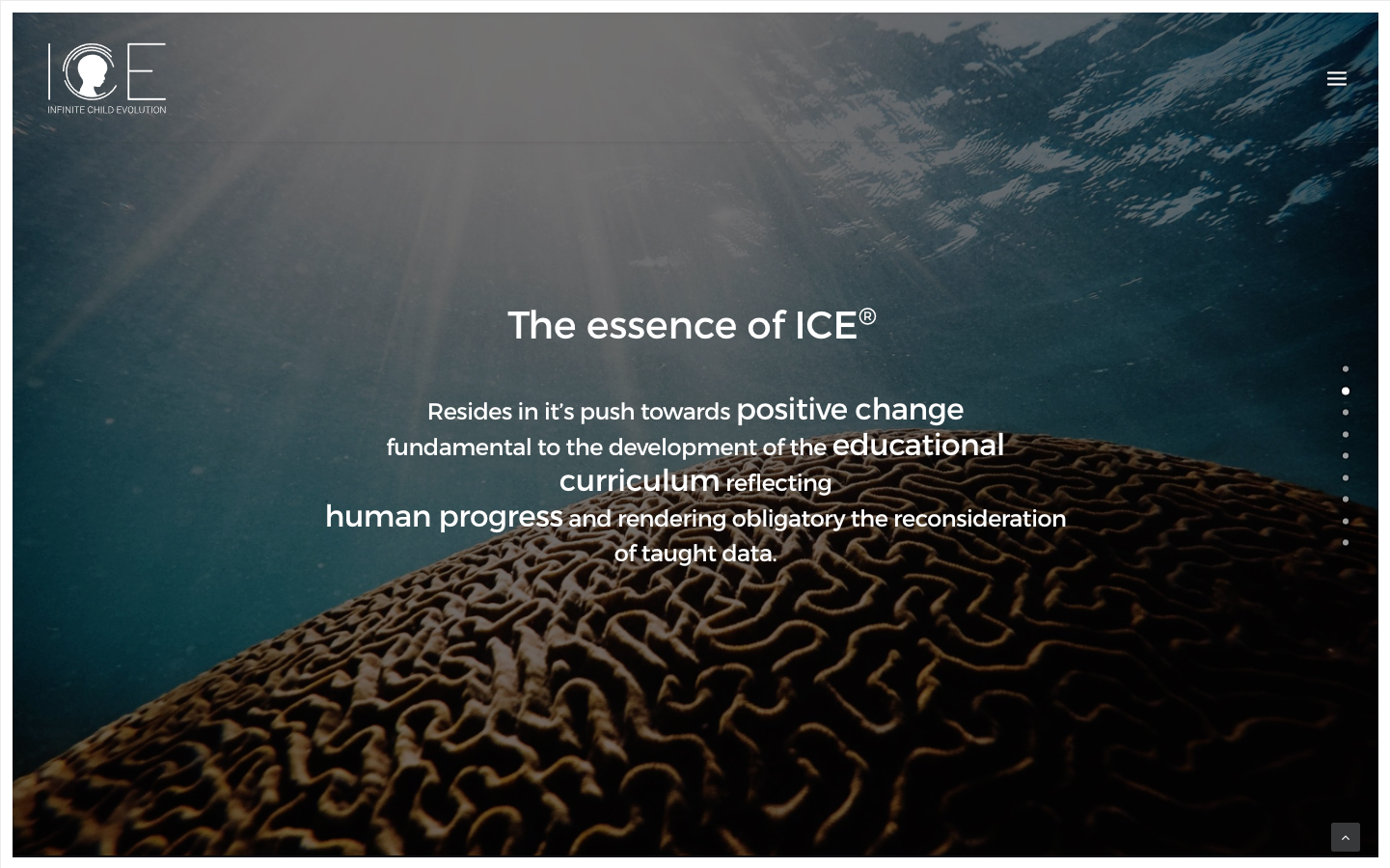 ICE
INFINITE CHILD EVOLUTION

The essence of ICE®

Resides in it's push towards positive change fundamental to the development of the educational curriculum reflecting human progress and rendering obligatory the reconsideration of taught data.